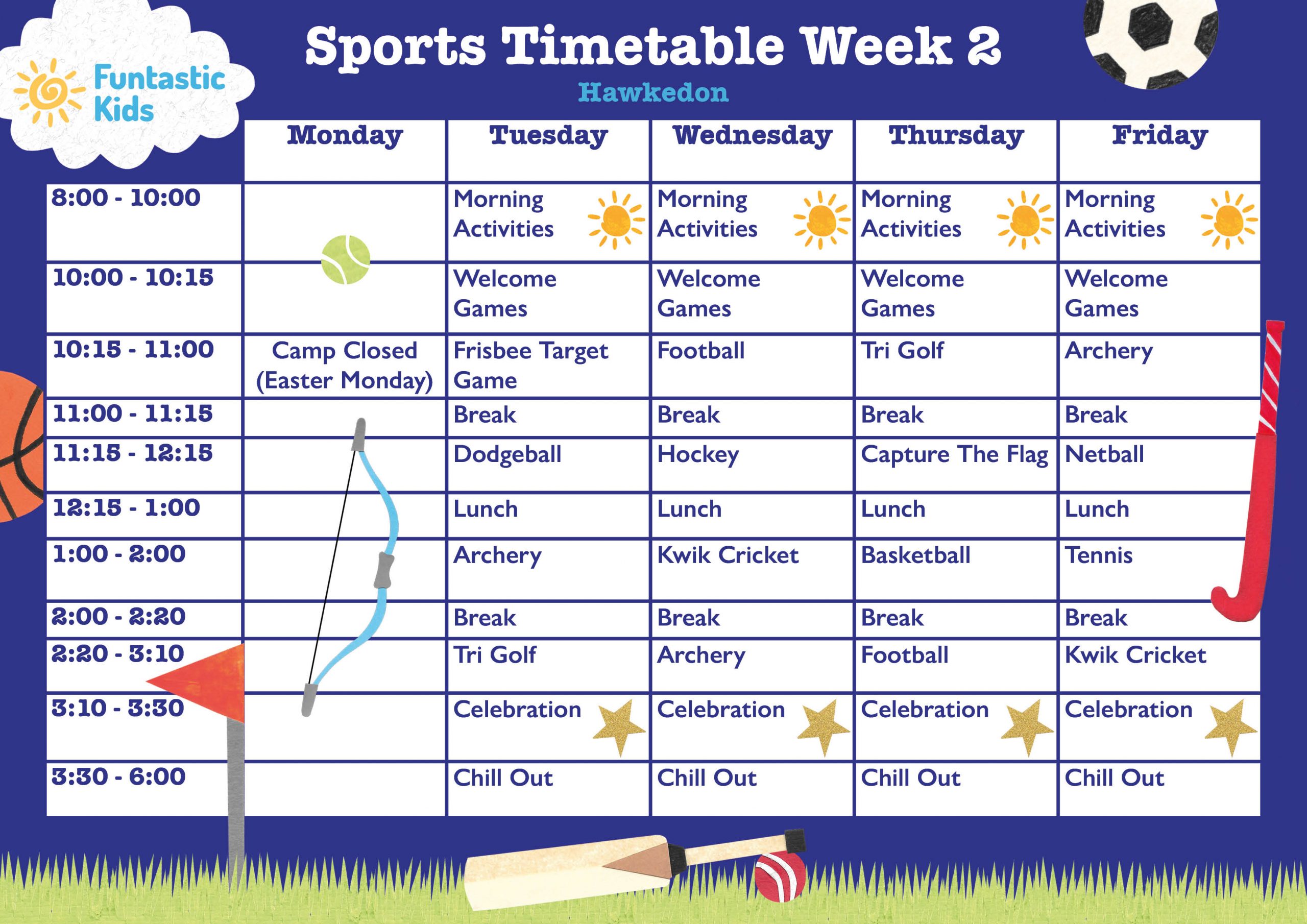 Funtastic Kids

Sports Timetable Week 2

Hawkedon

| | Monday | Tuesday | Wednesday | Thursday | Friday |
|---|---|---|---|---|---|
| 8:00 - 10:00 | | Morning Activities | Morning Activities | Morning Activities | Morning Activities |
| 10:00 - 10:15 | | Welcome Games | Welcome Games | Welcome Games | Welcome Games |
| 10:15 - 11:00 | Camp Closed (Easter Monday) | Frisbee Target Game | Football | Tri Golf | Archery |
| 11:00 - 11:15 | | Break | Break | Break | Break |
| 11:15 - 12:15 | | Dodgeball | Hockey | Capture The Flag | Netball |
| 12:15 - 1:00 | | Lunch | Lunch | Lunch | Lunch |
| 1:00 - 2:00 | | Archery | Kwik Cricket | Basketball | Tennis |
| 2:00 - 2:20 | | Break | Break | Break | Break |
| 2:20 - 3:10 | | Tri Golf | Archery | Football | Kwik Cricket |
| 3:10 - 3:30 | | Celebration | Celebration | Celebration | Celebration |
| 3:30 - 6:00 | | Chill Out | Chill Out | Chill Out | Chill Out |